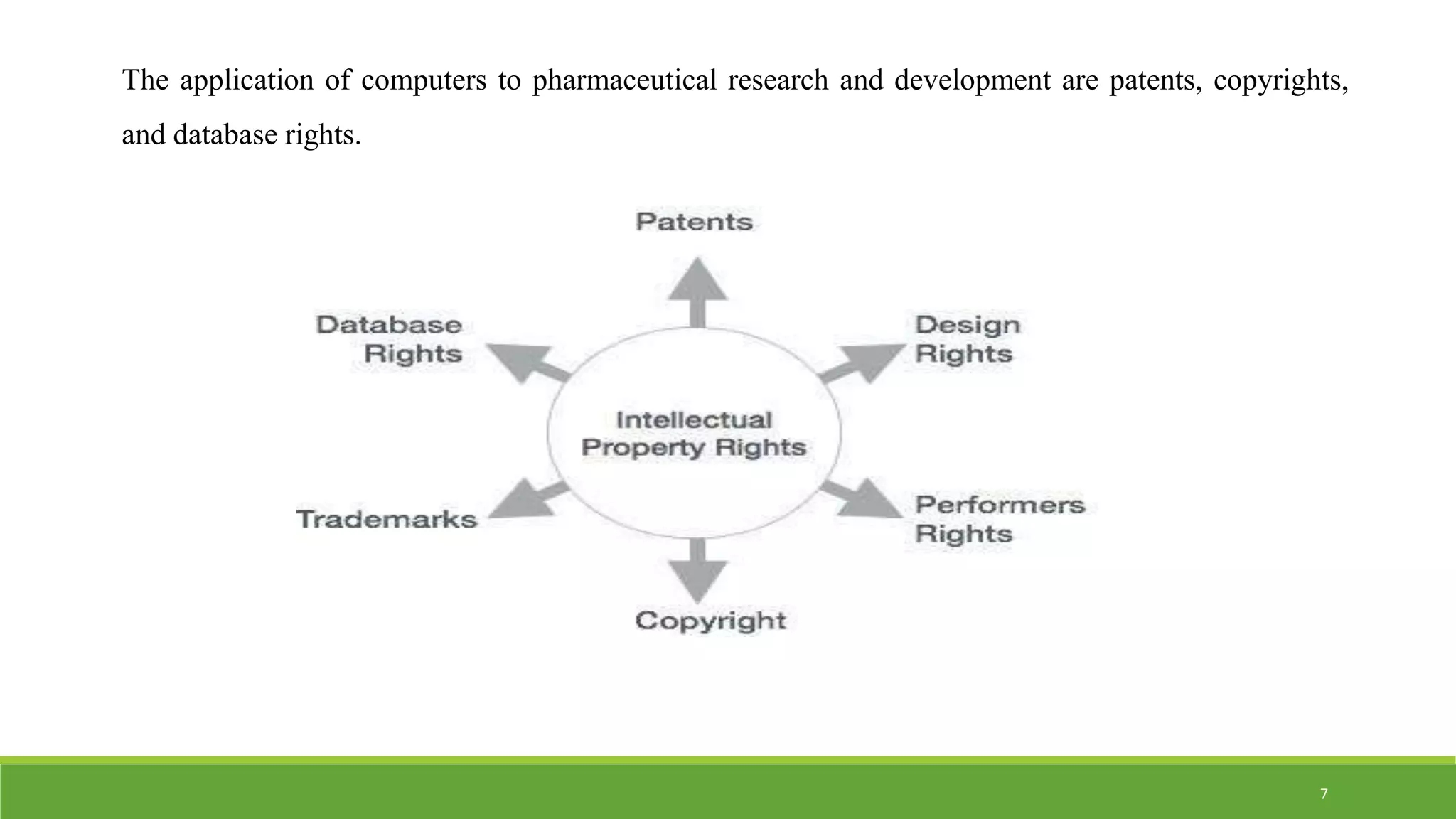 The application of computers to pharmaceutical research and development are patents, copyrights, and database rights.

Patents

Database Rights

Design Rights

Intellectual Property Rights

Trademarks

Performers Rights

Copyright

7